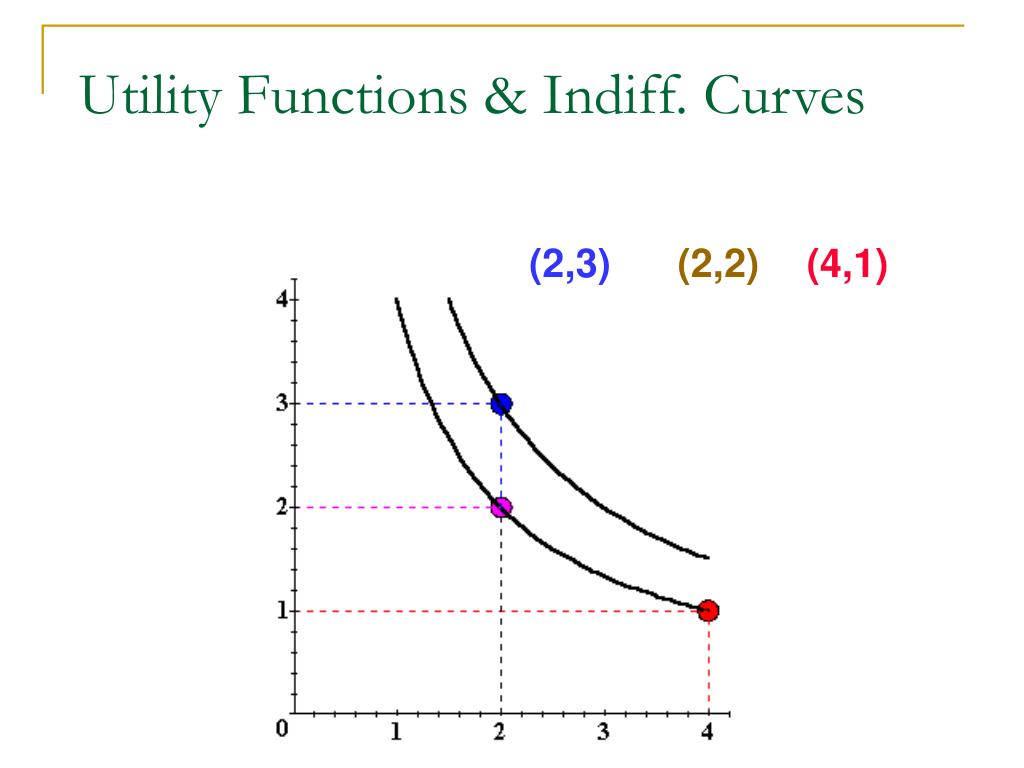 Utility Functions & Indiff. Curves

(2,3) (2,2) (4,1)

4
3
2
1
0
1
2
3
4